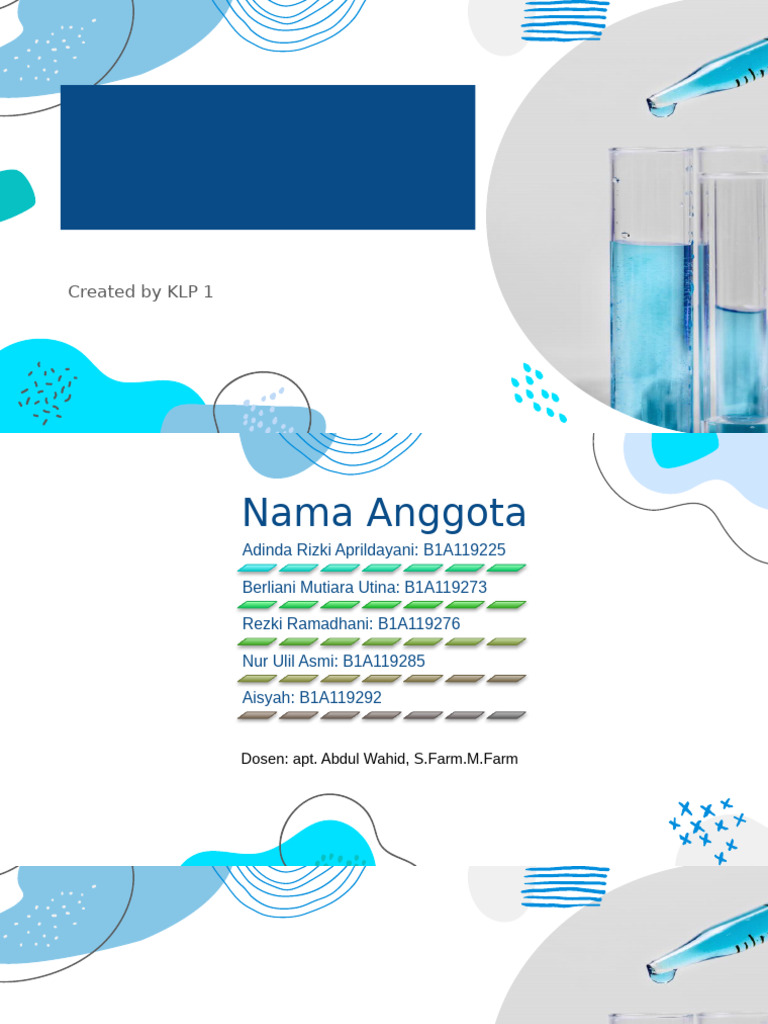 Created by KLP 1

Nama Anggota

Adinda Rizki Aprildayani: B1A119225

Berliani Mutiara Utina: B1A119273

Rezki Ramadhani: B1A119276

Nur Ulil Asmi: B1A119285

Aisyah: B1A119292

Dosen: apt. Abdul Wahid, S.Farm.M.Farm